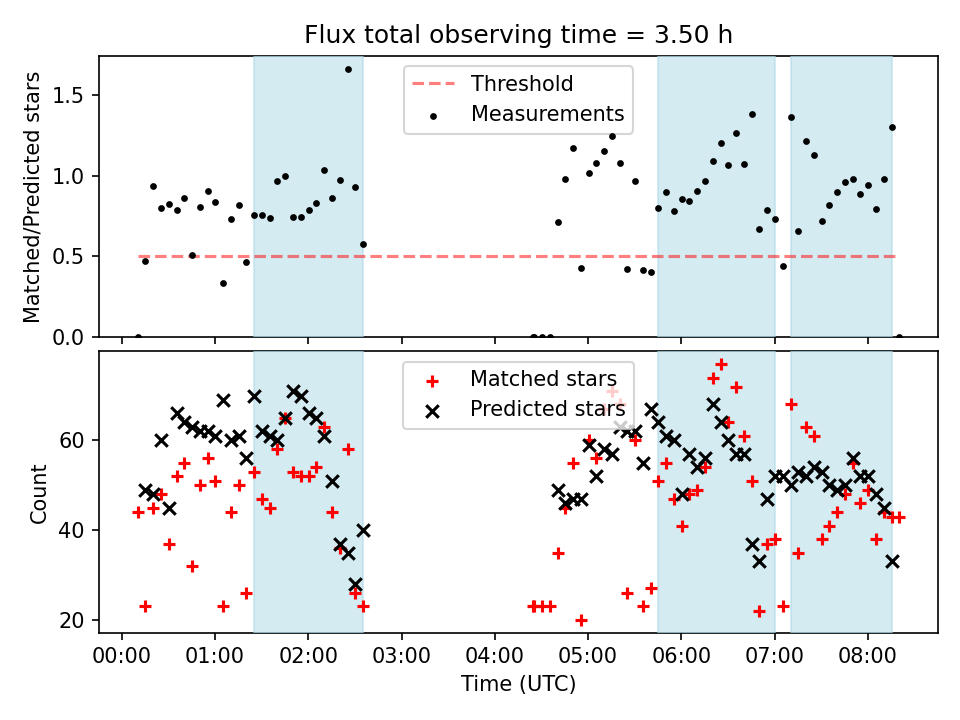 Flux total observing time = 3.50 h

Matched/Predicted stars

1.5
1.0
0.5
0.0

Threshold
Measurements

Count

60
40
20

Matched stars
Predicted stars

00:00
01:00
02:00
03:00
04:00
05:00
06:00
07:00
08:00

Time (UTC)